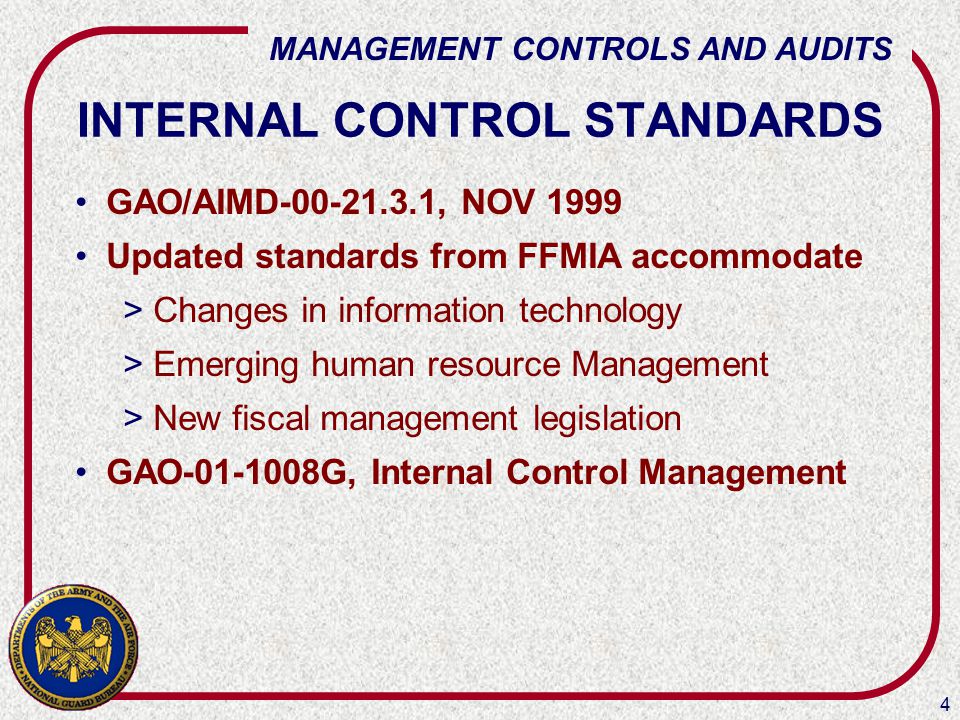 MANAGEMENT CONTROLS AND AUDITS

INTERNAL CONTROL STANDARDS

• GAO/AIMD-00-21.3.1, NOV 1999

• Updated standards from FFMIA accommodate

> Changes in information technology

> Emerging human resource Management

> New fiscal management legislation

• GAO-01-1008G, Internal Control Management

DEPARTMENTS OF THE ARMY AND THE AIR FORCE NATIONAL GUARD BUREAU

4